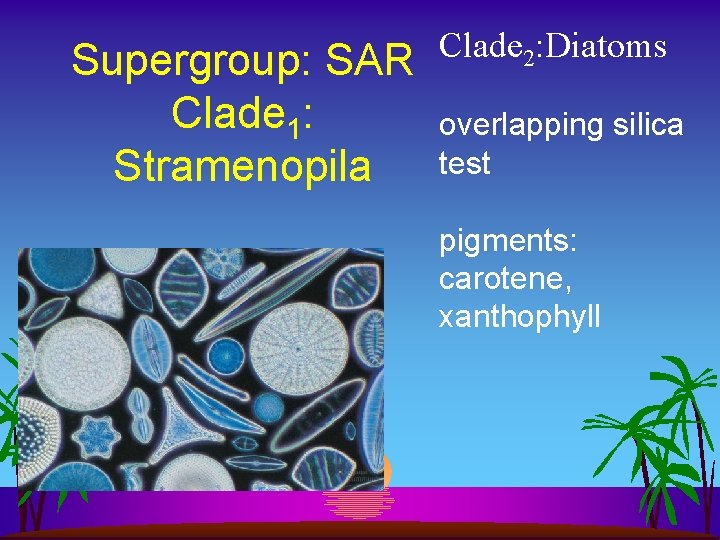 Supergroup: SAR
Clade$_1$:
Stramenopila

Clade$_2$:Diatoms

overlapping silica test

pigments: carotene, xanthophyll